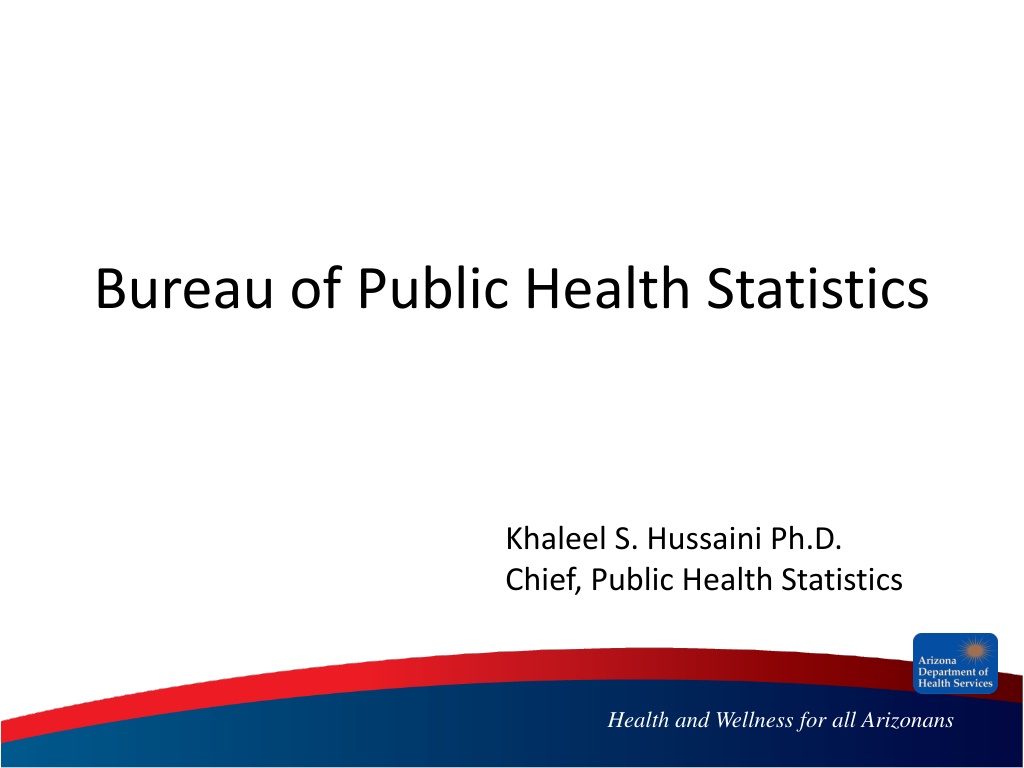 Bureau of Public Health Statistics

Khaleel S. Hussaini Ph.D.
Chief, Public Health Statistics

Arizona Department of Health Services

Health and Wellness for all Arizonans